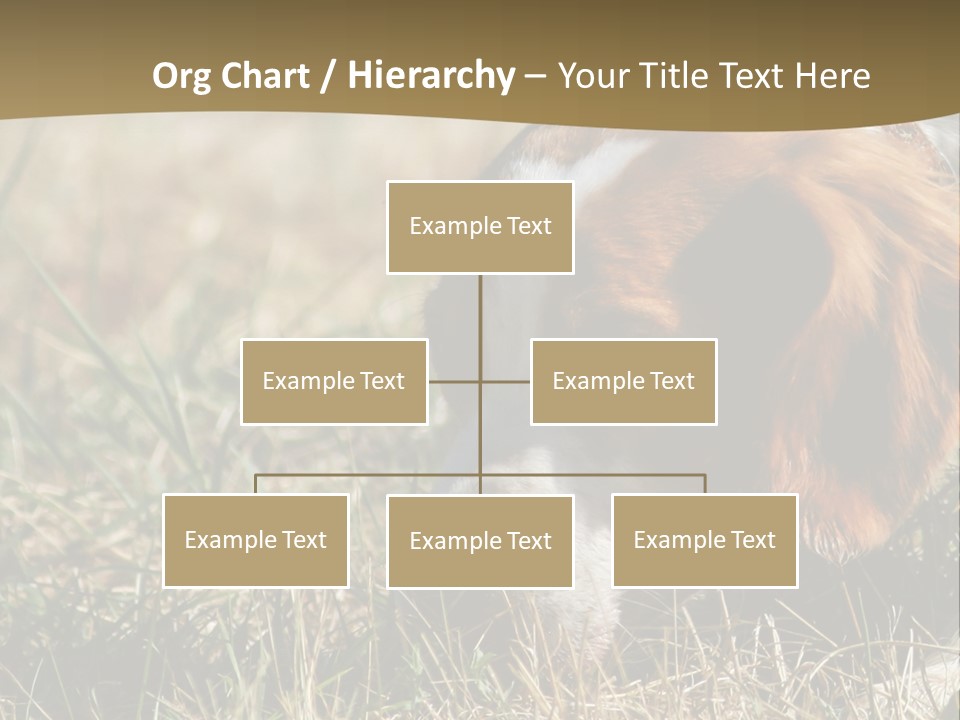 Org Chart / Hierarchy – Your Title Text Here

Example Text

Example Text

Example Text

Example Text

Example Text

Example Text